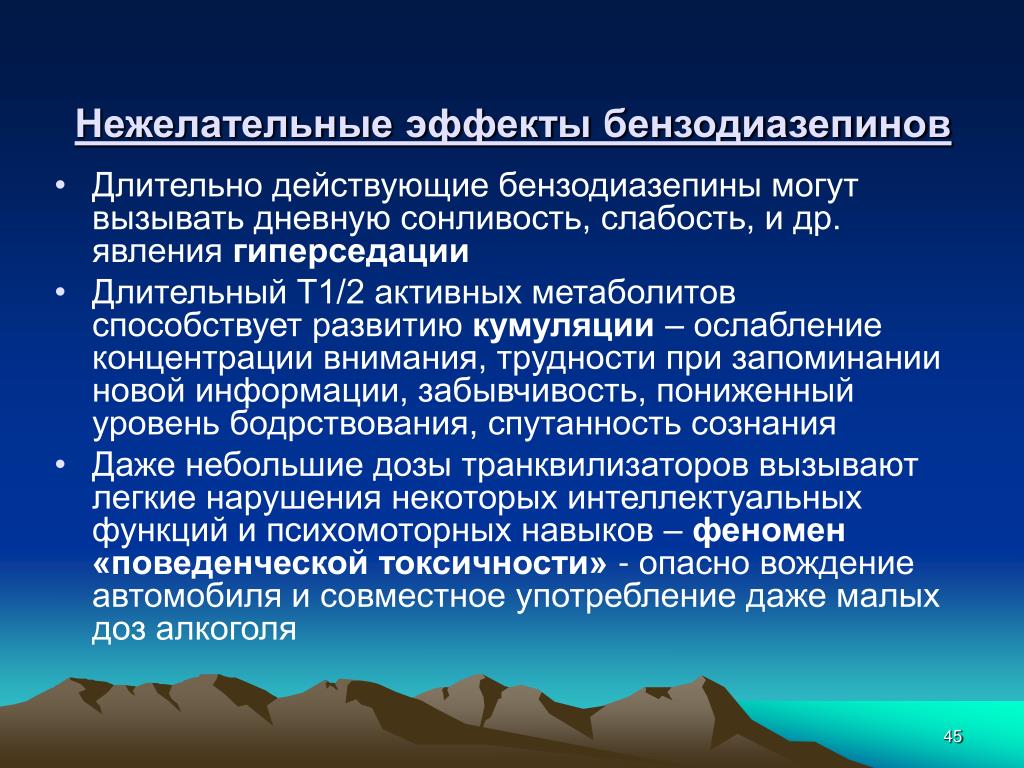 Нежелательные эффекты бензодиазепинов

• Длительно действующие бензодиазепины могут вызывать дневную сонливость, слабость, и др. явления гиперседации

• Длительный Т1/2 активных метаболитов способствует развитию кумуляции – ослабление концентрации внимания, трудности при запоминании новой информации, забывчивость, пониженный уровень бодрствования, спутанность сознания

• Даже небольшие дозы транквилизаторов вызывают легкие нарушения некоторых интеллектуальных функций и психомоторных навыков – феномен «поведенческой токсичности» - опасно вождение автомобиля и совместное употребление даже малых доз алкоголя

45